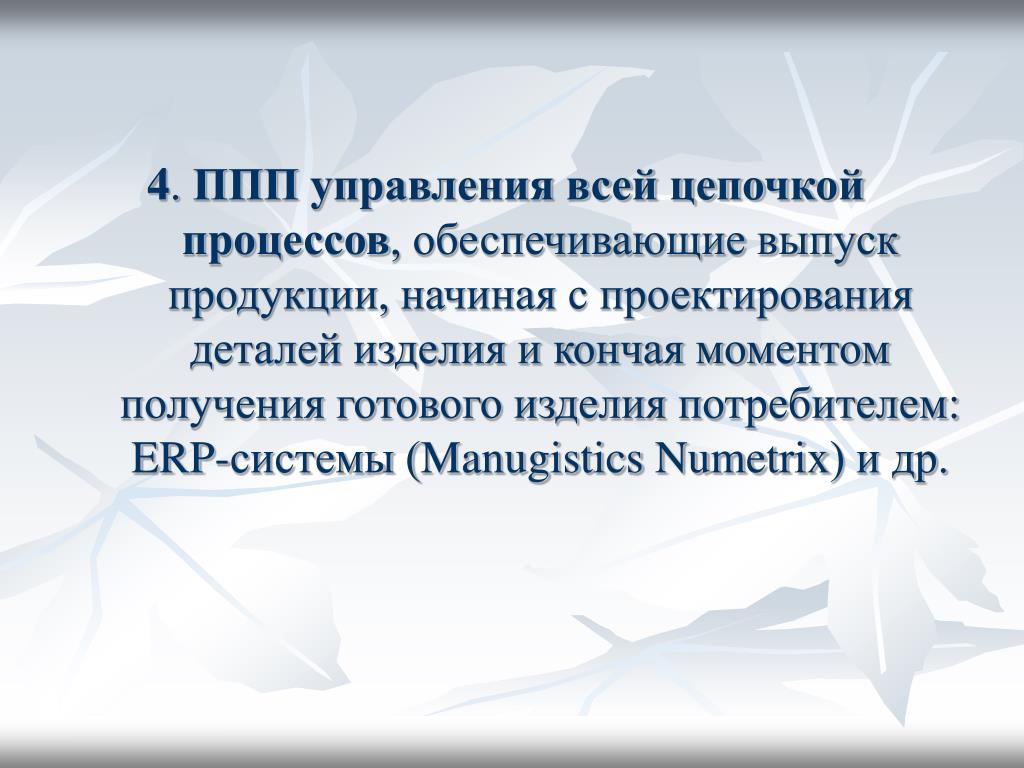 4. ППП управления всей цепочкой процессов, обеспечивающие выпуск продукции, начиная с проектирования деталей изделия и кончая моментом получения готового изделия потребителем: ERP-системы (Manugistics Numetrix) и др.